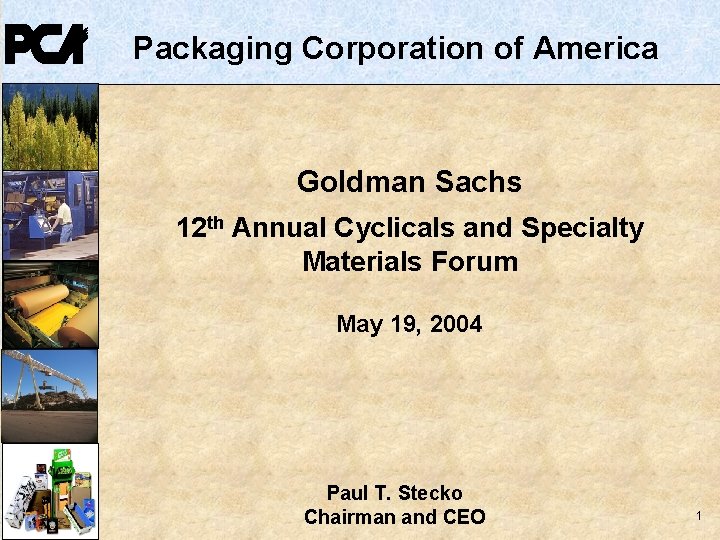 PCA

Packaging Corporation of America

Goldman Sachs

12th Annual Cyclicals and Specialty Materials Forum

May 19, 2004

Paul T. Stecko
Chairman and CEO

1